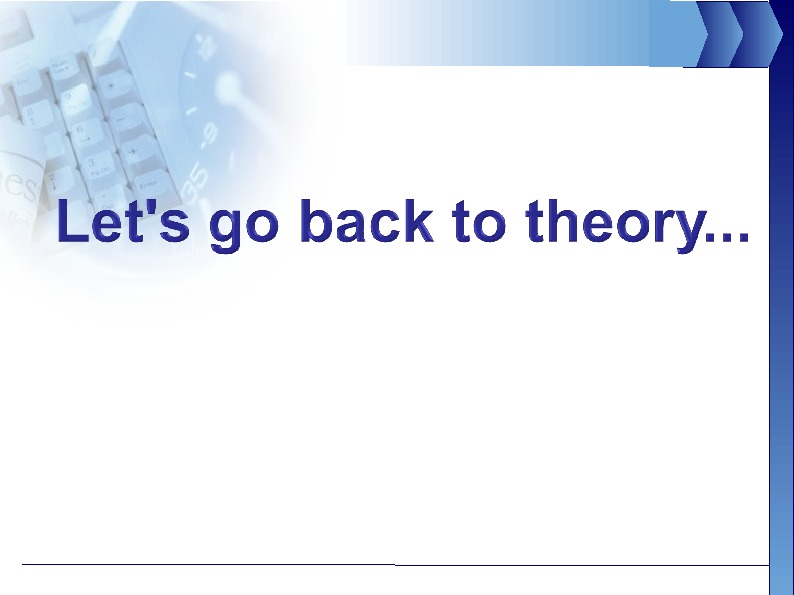 Let's go back to theory...